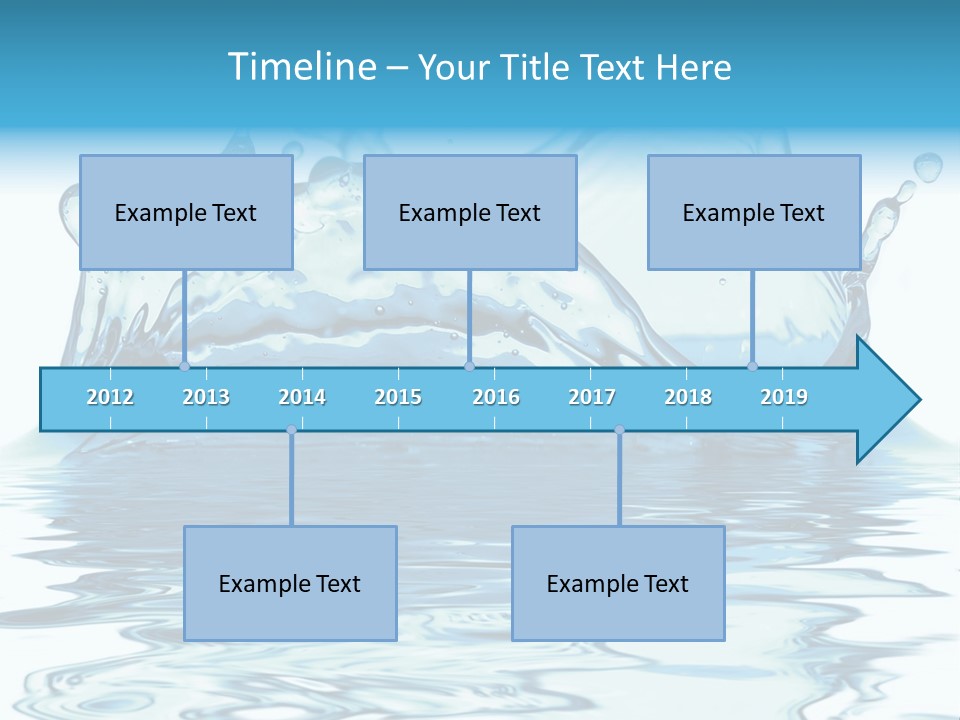 Timeline – Your Title Text Here

Example Text

Example Text

Example Text

2012 2013 2014 2015 2016 2017 2018 2019

Example Text

Example Text